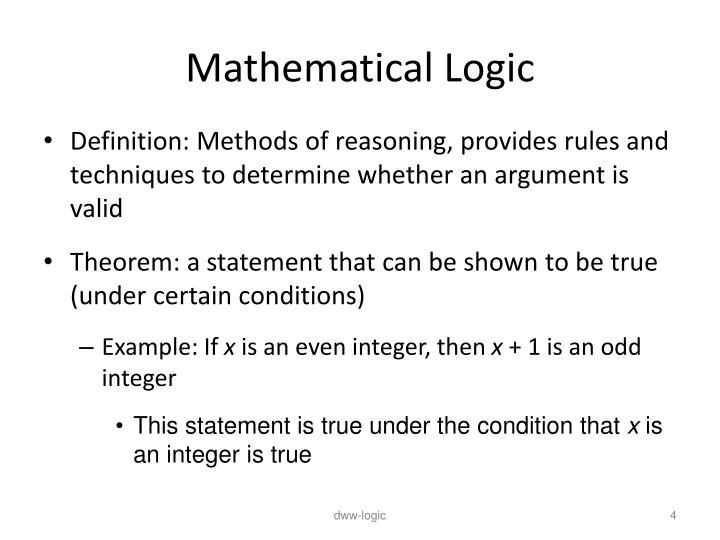 Mathematical Logic

• Definition: Methods of reasoning, provides rules and techniques to determine whether an argument is valid

• Theorem: a statement that can be shown to be true (under certain conditions)

– Example: If $x$ is an even integer, then $x + 1$ is an odd integer

• This statement is true under the condition that $x$ is an integer is true

dww-logic

4